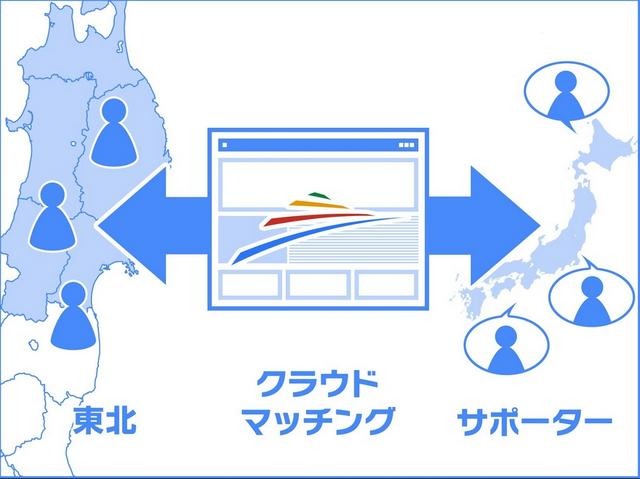 東北

クラウド
マッチング

サポーター